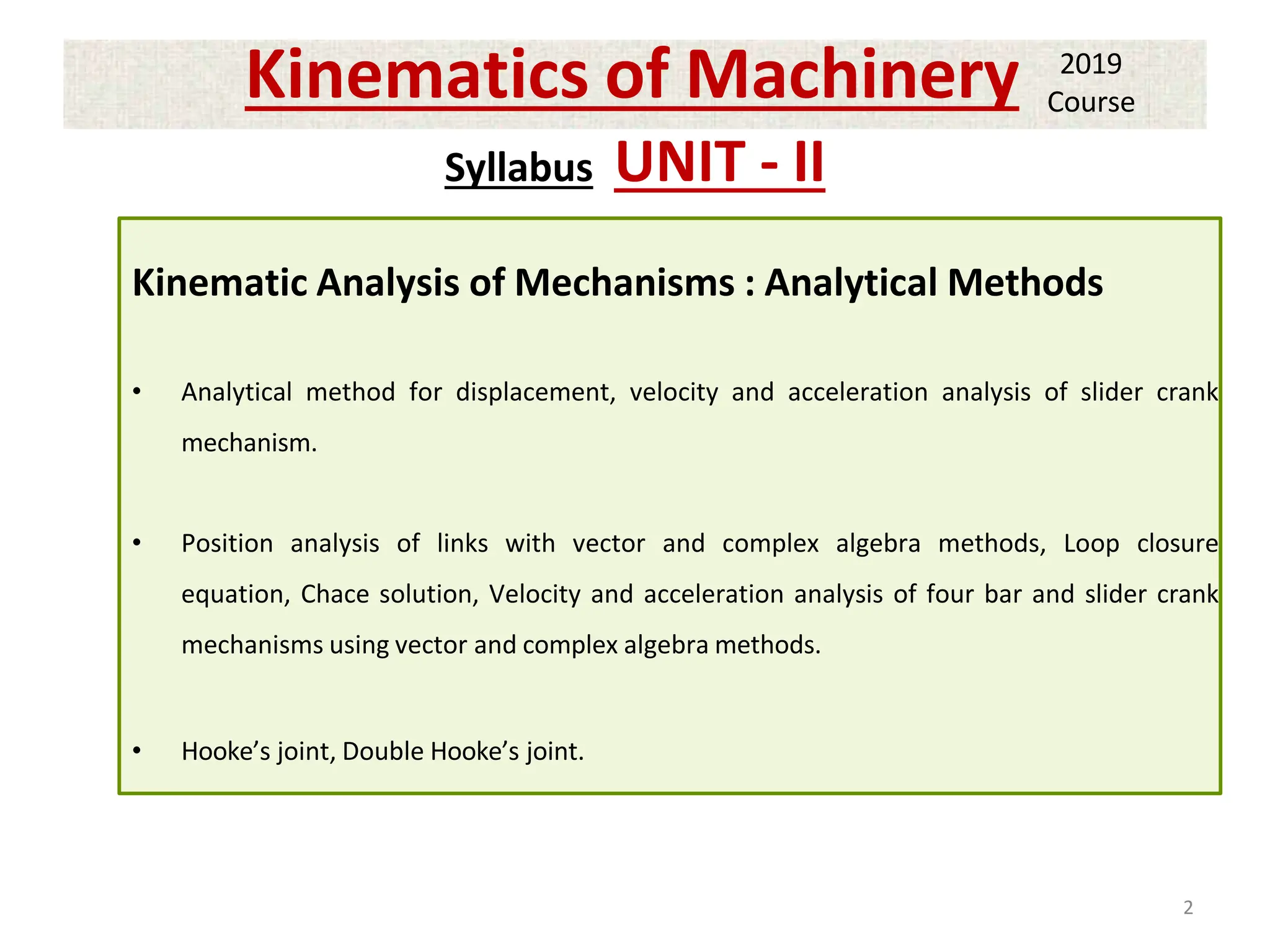 Kinematics of Machinery 2019 Course

Syllabus UNIT - II

Kinematic Analysis of Mechanisms : Analytical Methods

• Analytical method for displacement, velocity and acceleration analysis of slider crank mechanism.

• Position analysis of links with vector and complex algebra methods, Loop closure equation, Chace solution, Velocity and acceleration analysis of four bar and slider crank mechanisms using vector and complex algebra methods.

• Hooke’s joint, Double Hooke’s joint.

2